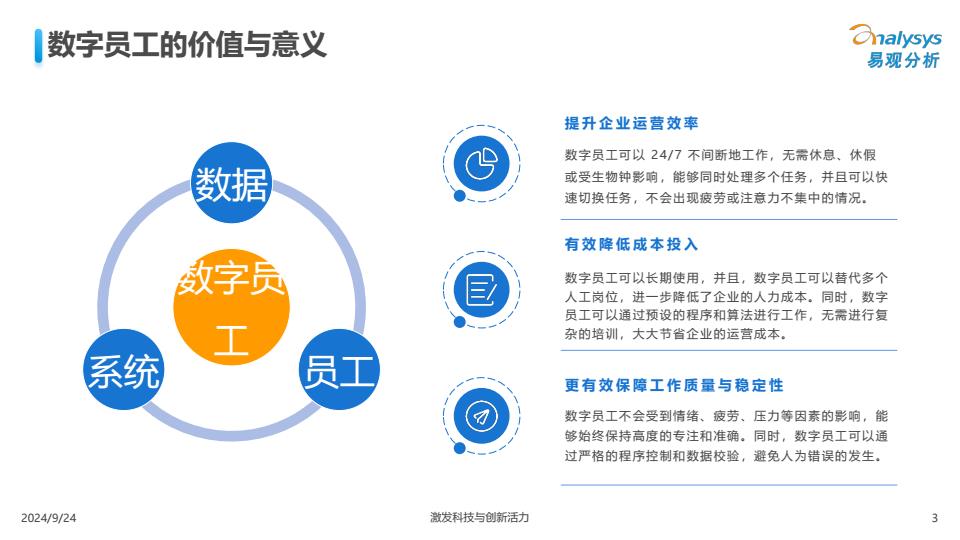 数字员工的价值与意义

analysys
易观分析

数据

数字员工

系统

员工

提升企业运营效率

数字员工可以 24/7 不间断地工作，无需休息、休假或受生物钟影响，能够同时处理多个任务，并且可以快速切换任务，不会出现疲劳或注意力不集中的情况。

有效降低成本投入

数字员工可以长期使用，并且，数字员工可以替代多个人工岗位，进一步降低了企业的人力成本。同时，数字员工可以通过预设的程序和算法进行工作，无需进行复杂的培训，大大节省企业的运营成本。

更有效保障工作质量与稳定性

数字员工不会受到情绪、疲劳、压力等因素的影响，能够始终保持高度的专注和准确。同时，数字员工可以通过严格的程序控制和数据校验，避免人为错误的发生。

2024/9/24

激发科技与创新活力

3